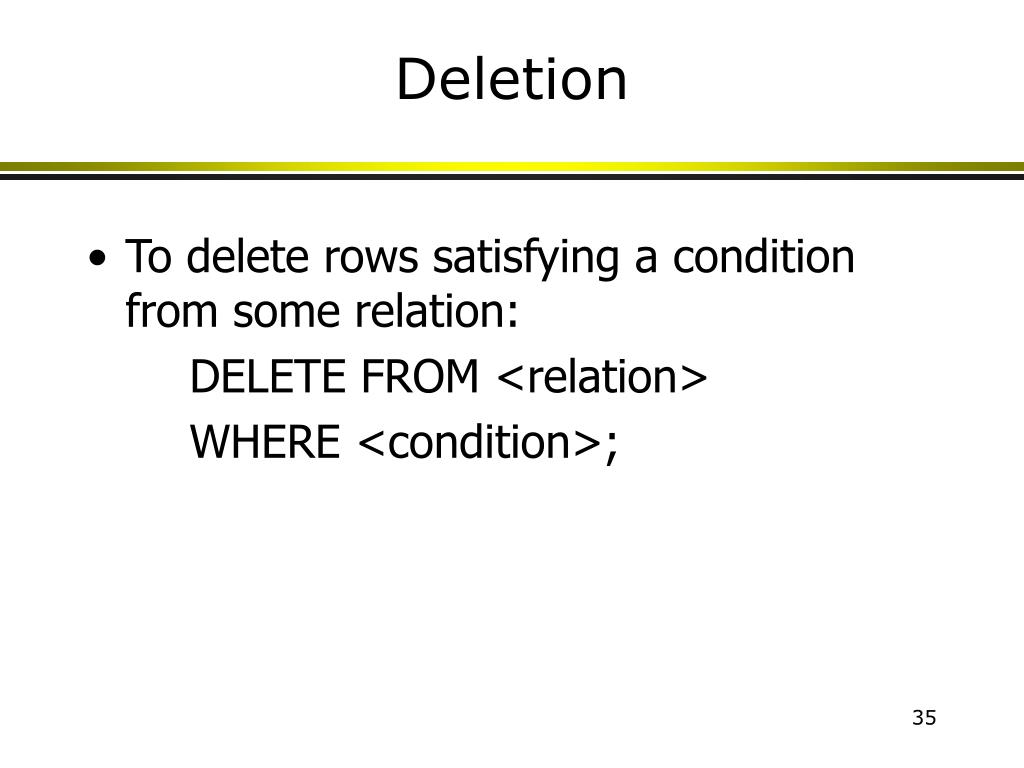 Deletion

• To delete rows satisfying a condition from some relation:

DELETE FROM <relation>
WHERE <condition>;

35